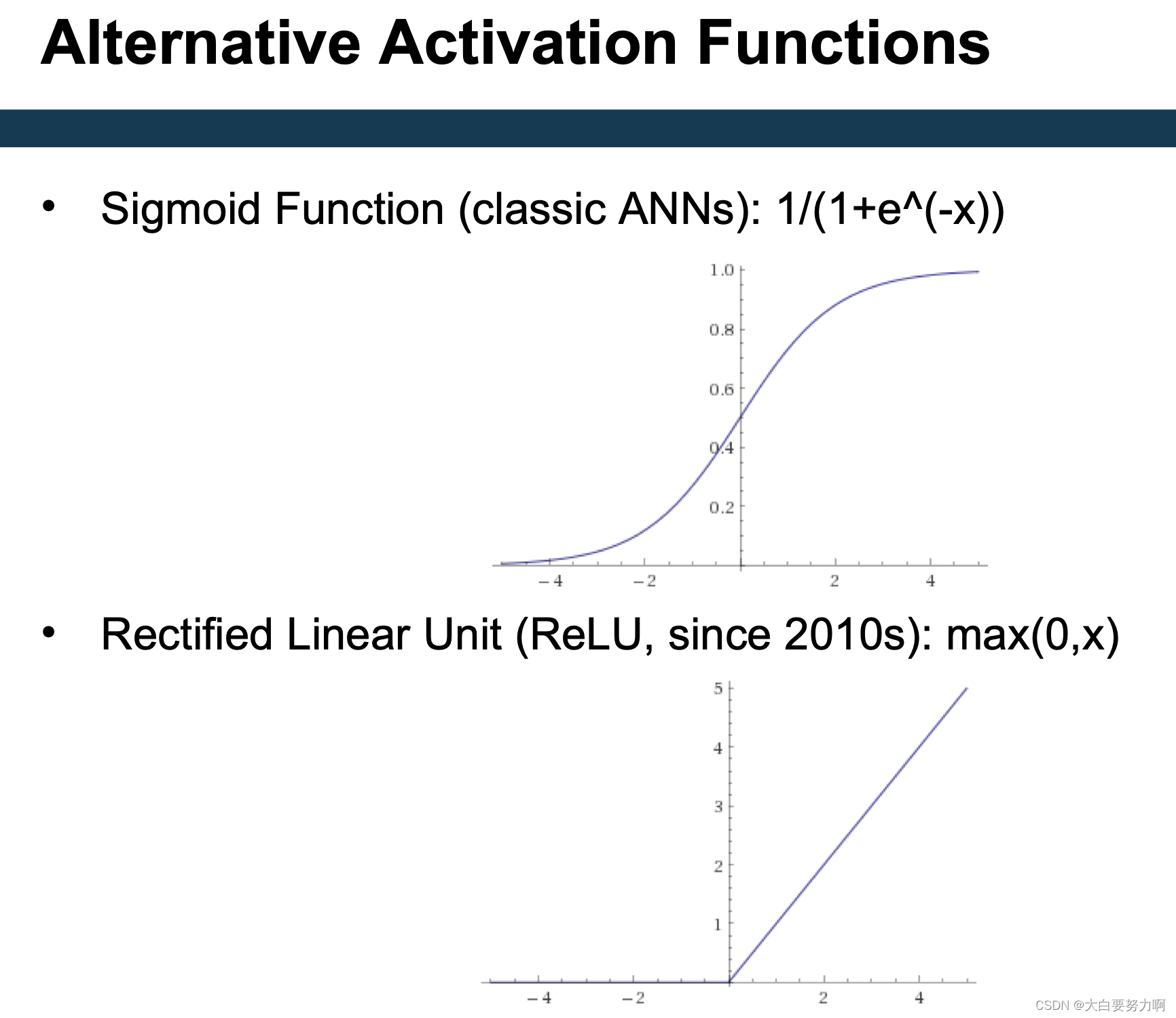 Alternative Activation Functions

• Sigmoid Function (classic ANNs): 1/(1+e^(-x))

1.0
0.8
0.6
0.4
0.2
−4 −2 2 4

• Rectified Linear Unit (ReLU, since 2010s): max(0,x)

5
4
3
2
1
−4 −2 2 4

CSDN @大白要努力啊